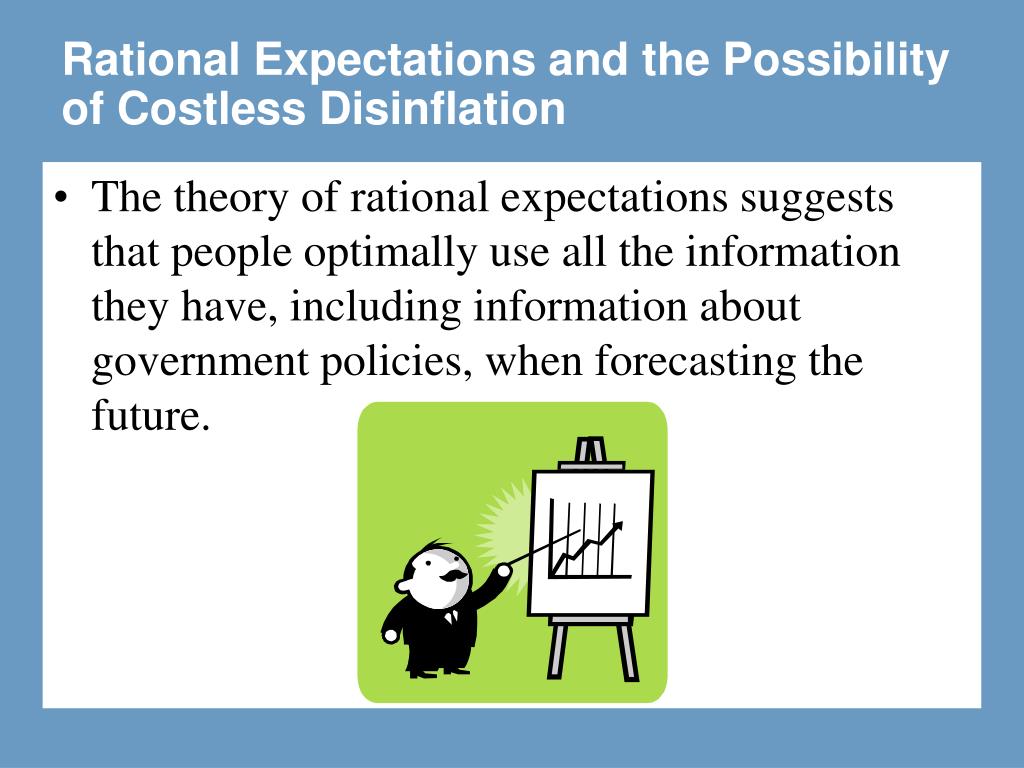 Rational Expectations and the Possibility of Costless Disinflation

• The theory of rational expectations suggests that people optimally use all the information they have, including information about government policies, when forecasting the future.